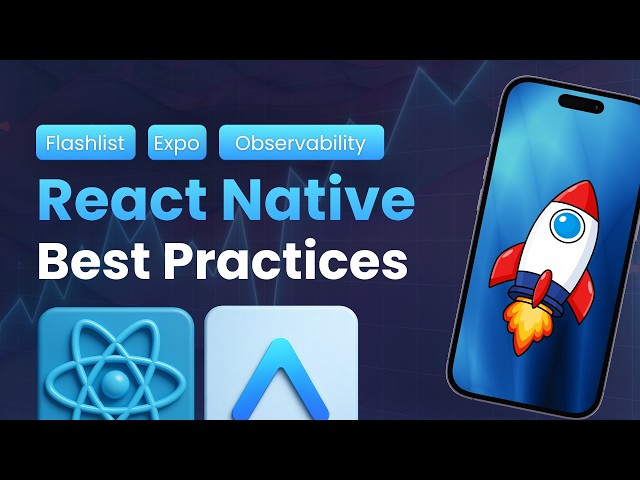 Flashlist Expo Observability

React Native
Best Practices